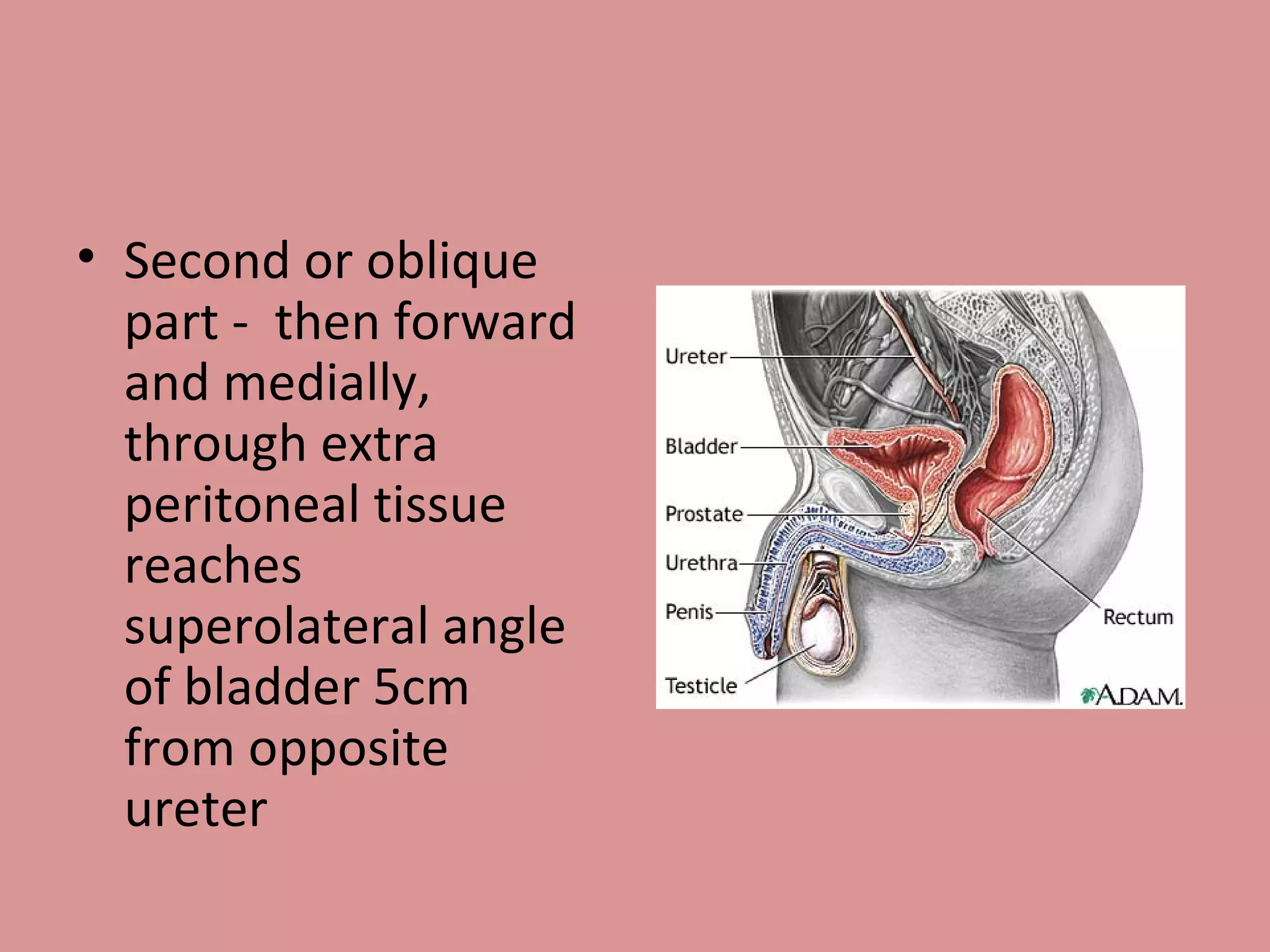 • Second or oblique part - then forward and medially, through extra peritoneal tissue reaches superolateral angle of bladder 5cm from opposite ureter

Ureter
Bladder
Prostate
Urethra
Penis
Testicle
Rectum
A.D.A.M.